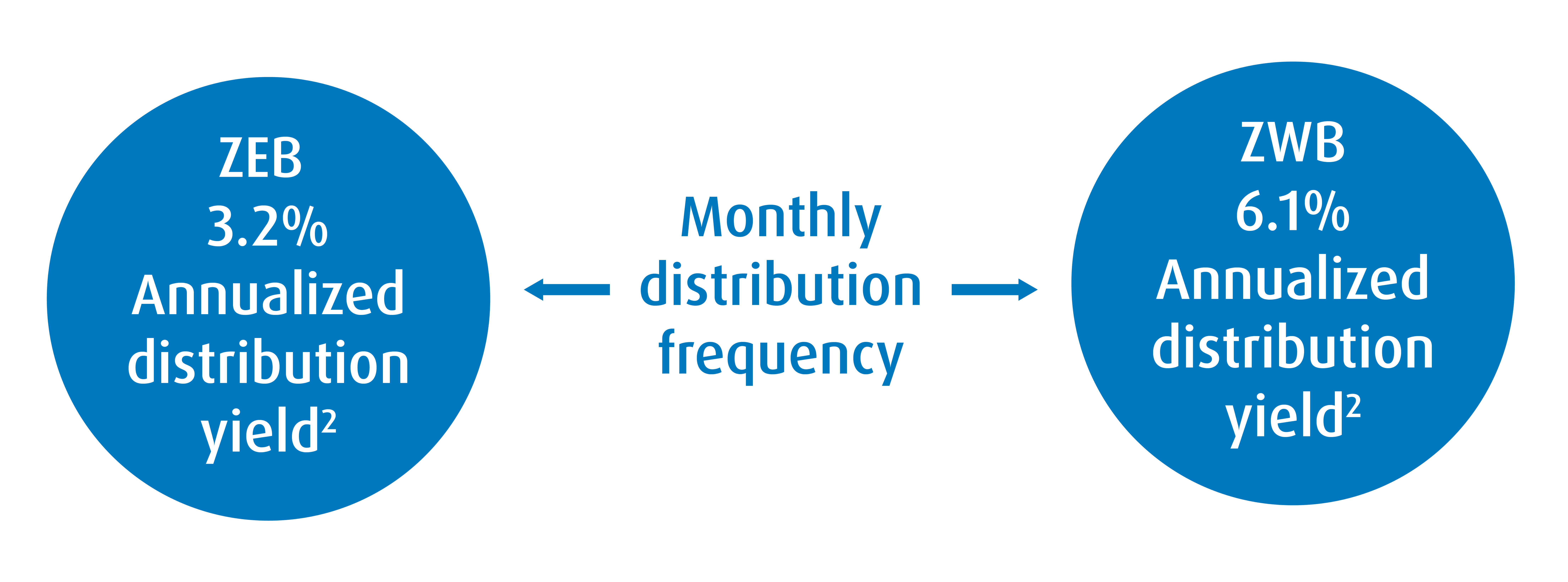 ZEB
3.2%
Annualized distribution yield$^2$

Monthly distribution frequency

ZWB
6.1%
Annualized distribution yield$^2$